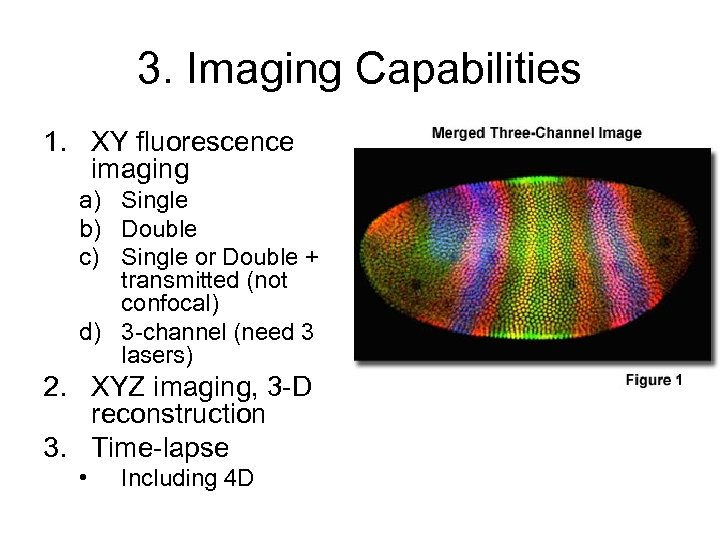 3. Imaging Capabilities

1. XY fluorescence imaging
a) Single
b) Double
c) Single or Double + transmitted (not confocal)
d) 3-channel (need 3 lasers)
2. XYZ imaging, 3-D reconstruction
3. Time-lapse
• Including 4D

Merged Three-Channel Image

Figure 1